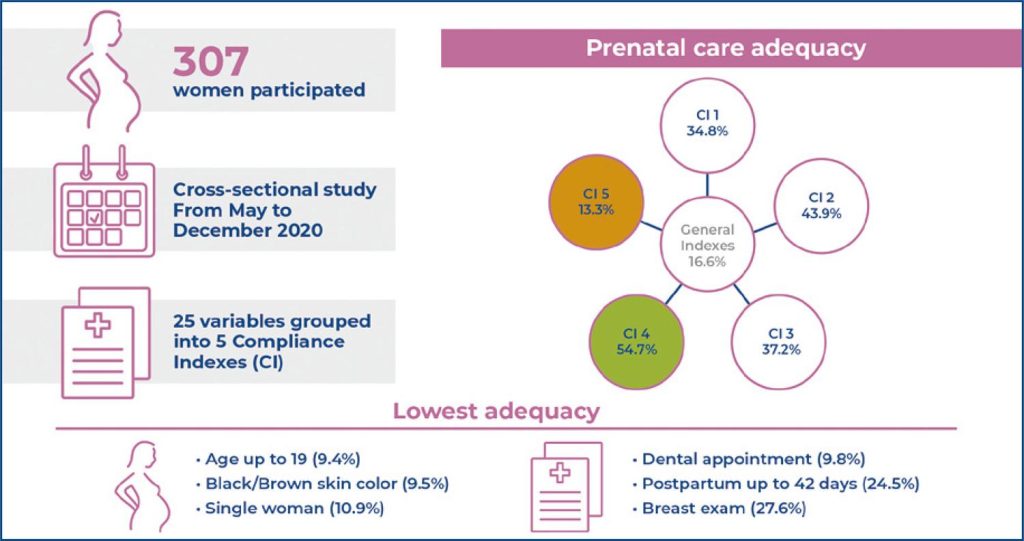 307
women participated

Cross-sectional study From May to December 2020

25 variables grouped into 5 Compliance Indexes (CI)

Prenatal care adequacy

CI 1
34.8%

CI 2
43.9%

CI 3
37.2%

CI 4
54.7%

CI 5
13.3%

General Indexes
16.6%

Lowest adequacy

• Age up to 19 (9.4%)
• Black/Brown skin color (9.5%)
• Single woman (10.9%)

• Dental appointment (9.8%)
• Postpartum up to 42 days (24.5%)
• Breast exam (27.6%)